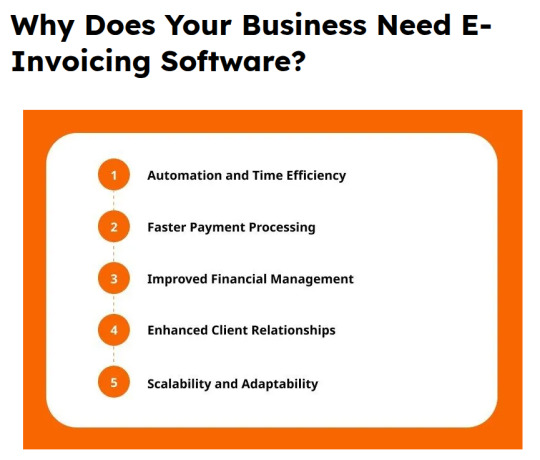 Why Does Your Business Need E-Invoicing Software?

1 Automation and Time Efficiency

2 Faster Payment Processing

3 Improved Financial Management

4 Enhanced Client Relationships

5 Scalability and Adaptability